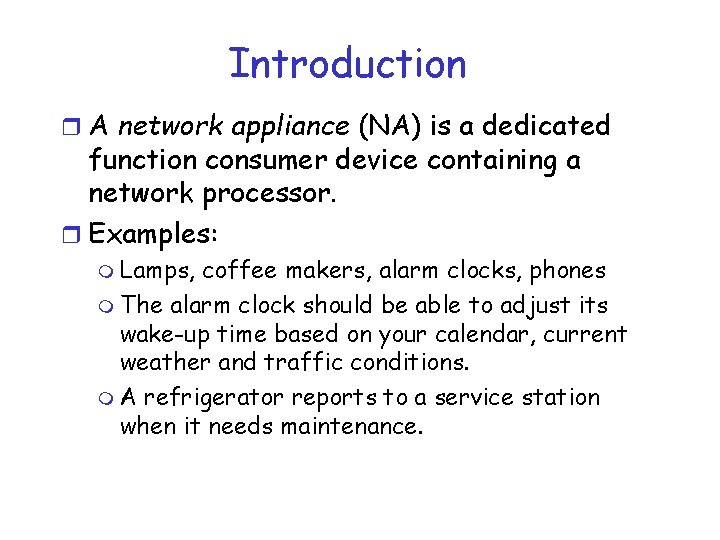 Introduction

A network appliance (NA) is a dedicated function consumer device containing a network processor.

Examples:

Lamps, coffee makers, alarm clocks, phones

The alarm clock should be able to adjust its wake-up time based on your calendar, current weather and traffic conditions.

A refrigerator reports to a service station when it needs maintenance.